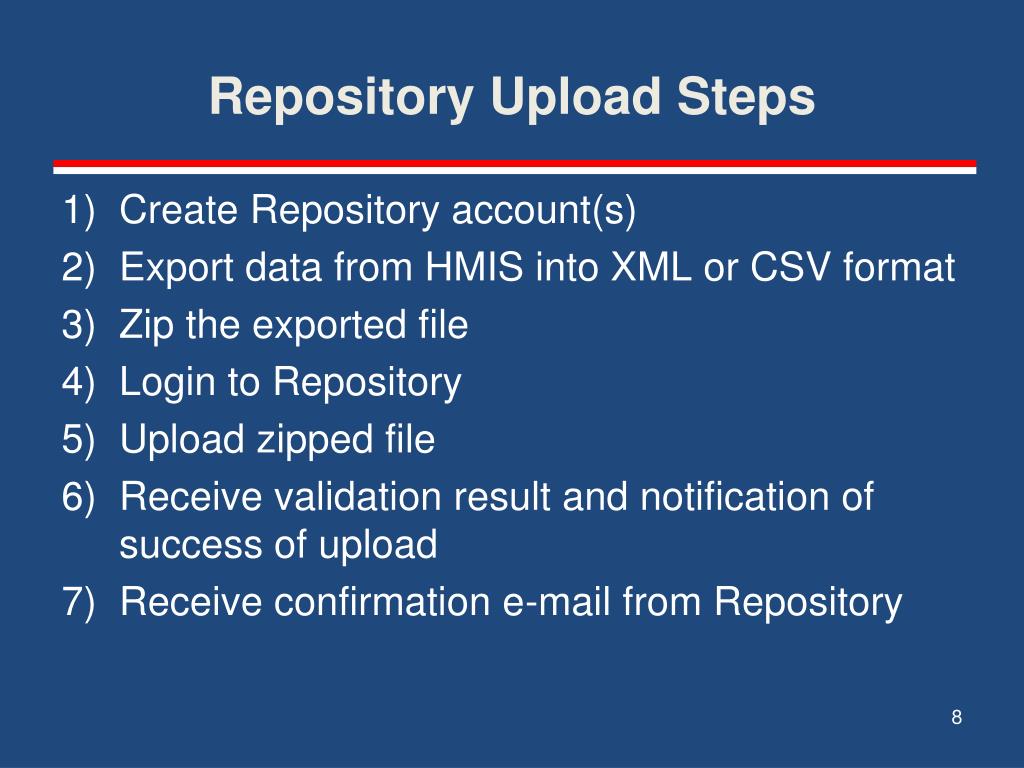 Repository Upload Steps

1) Create Repository account(s)
2) Export data from HMIS into XML or CSV format
3) Zip the exported file
4) Login to Repository
5) Upload zipped file
6) Receive validation result and notification of success of upload
7) Receive confirmation e-mail from Repository

8